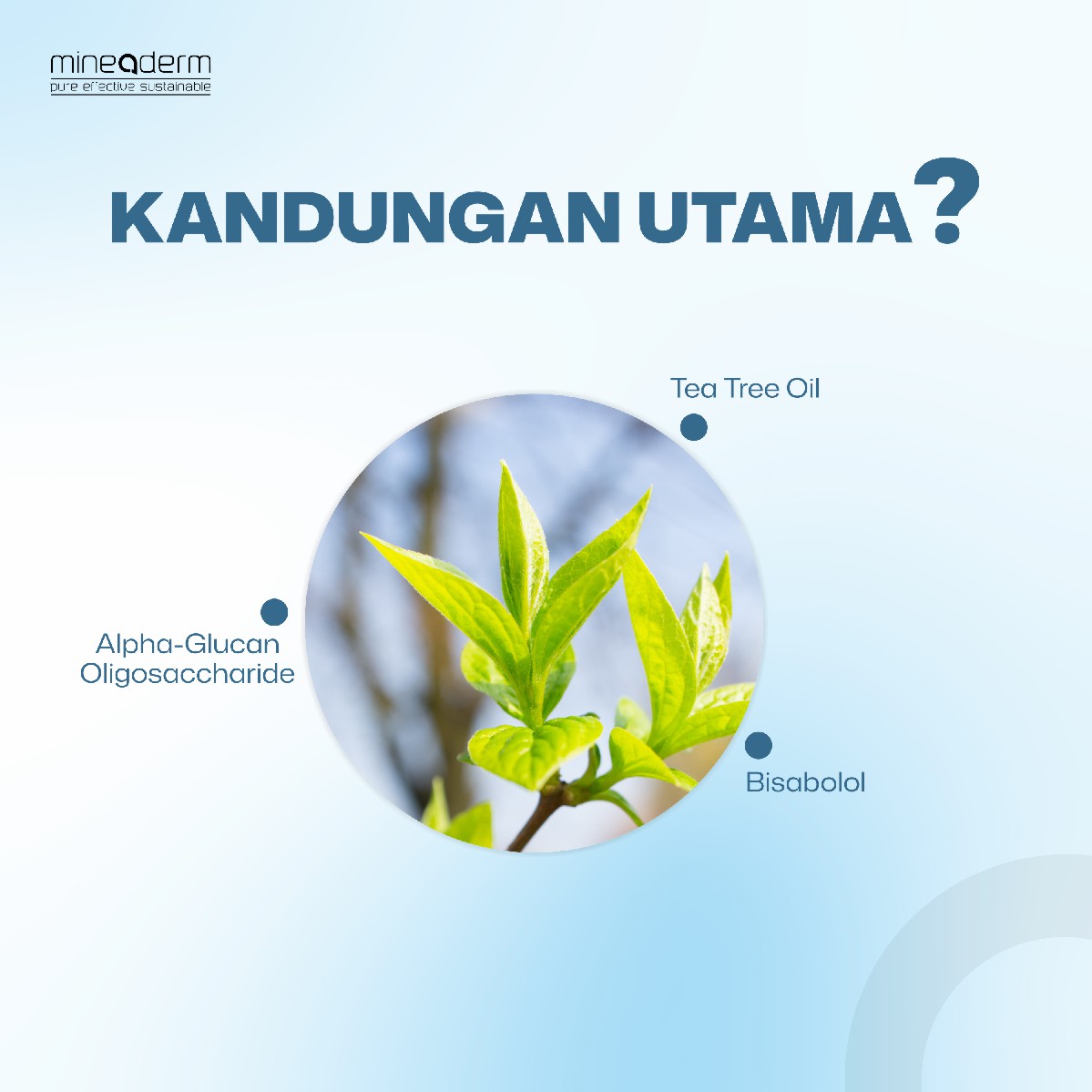 mineaderm
pure effective sustainable

KANDUNGAN UTAMA?

Tea Tree Oil

Alpha-Glucan Oligosaccharide

Bisabolol